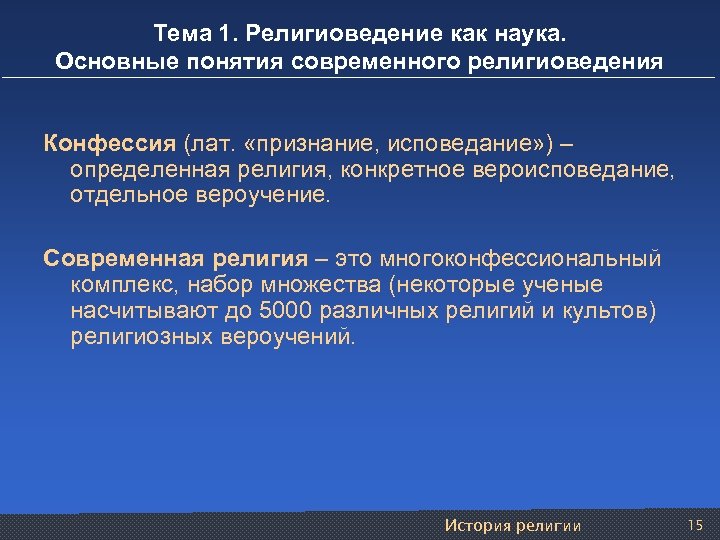 Тема 1. Религиоведение как наука.
Основные понятия современного религиоведения

Конфессия (лат. «признание, исповедание») – определенная религия, конкретное вероисповедание, отдельное вероучение.

Современная религия – это многоконфессиональный комплекс, набор множества (некоторые ученые насчитывают до 5000 различных религий и культов) религиозных вероучений.

История религии

15